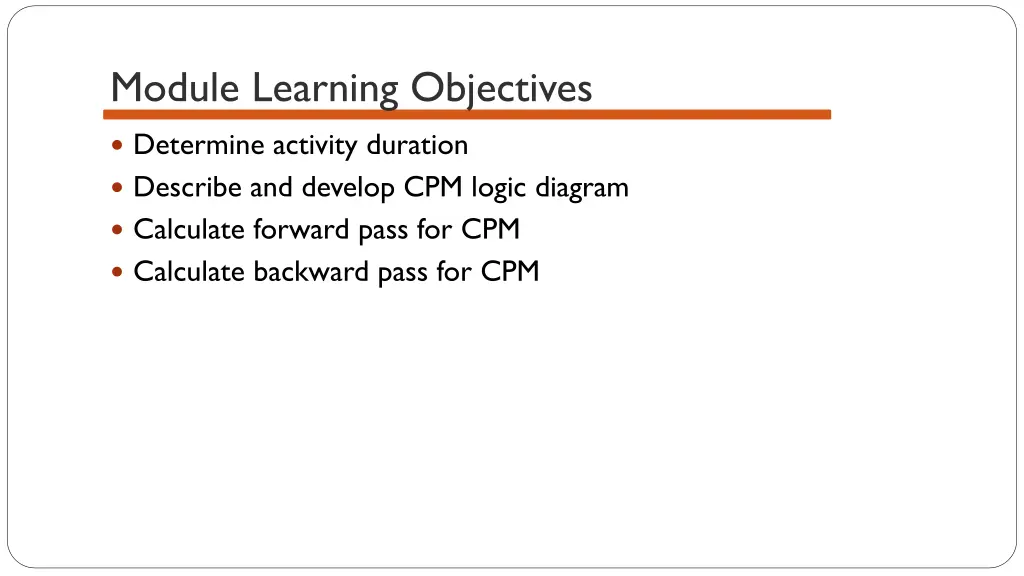 Module Learning Objectives

- Determine activity duration
- Describe and develop CPM logic diagram
- Calculate forward pass for CPM
- Calculate backward pass for CPM